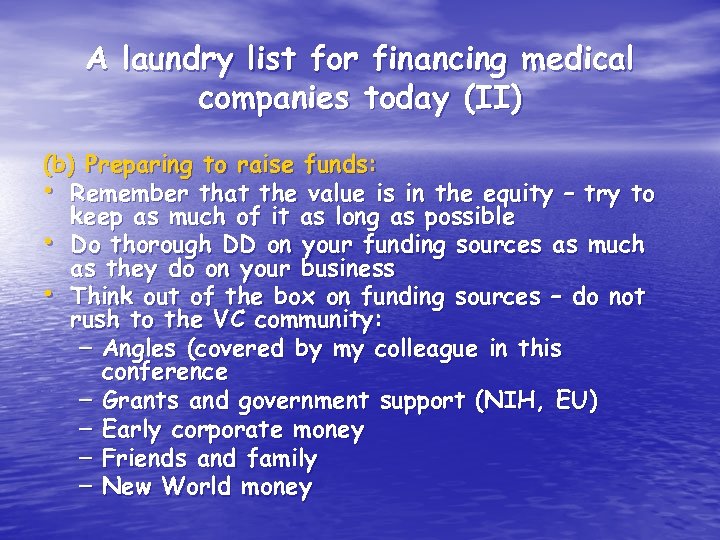 A laundry list for financing medical companies today (II)

(b) Preparing to raise funds:

• Remember that the value is in the equity – try to keep as much of it as long as possible
• Do thorough DD on your funding sources as much as they do on your business
• Think out of the box on funding sources – do not rush to the VC community:
 – Angles (covered by my colleague in this conference
 – Grants and government support (NIH, EU)
 – Early corporate money
 – Friends and family
 – New World money